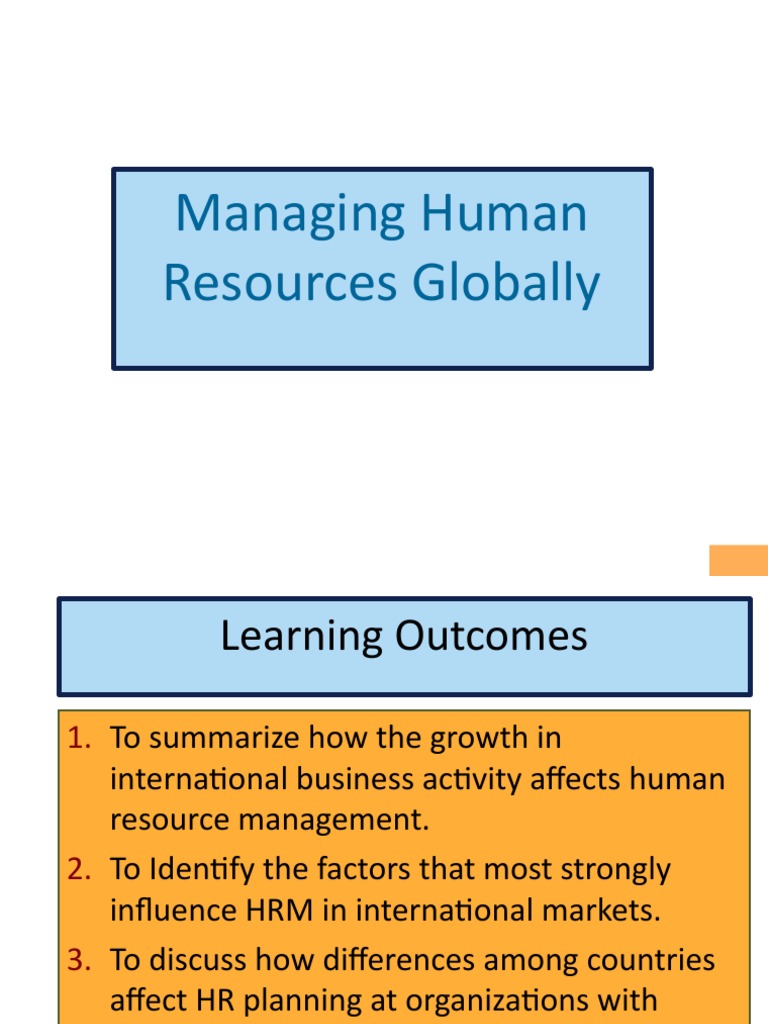 Managing Human Resources Globally

Learning Outcomes

1. To summarize how the growth in international business activity affects human resource management.
2. To Identify the factors that most strongly influence HRM in international markets.
3. To discuss how differences among countries affect HR planning at organizations with